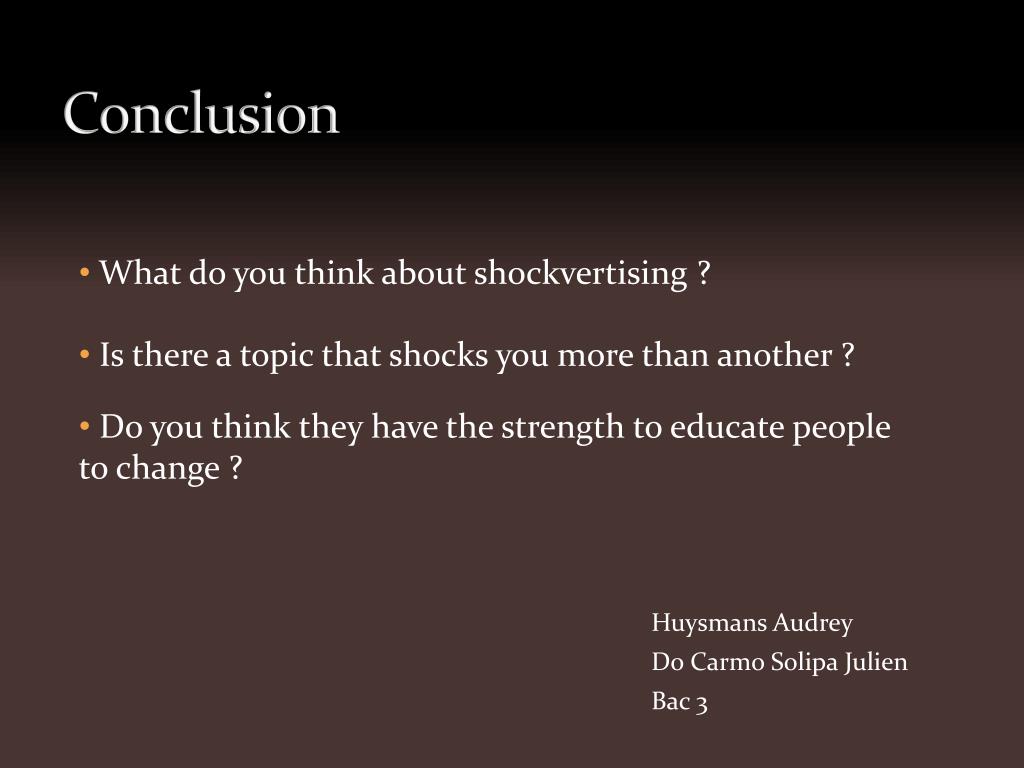 Conclusion

• What do you think about shockvertising ?

• Is there a topic that shocks you more than another ?

• Do you think they have the strength to educate people to change ?

Huysmans Audrey
Do Carmo Solipa Julien
Bac 3